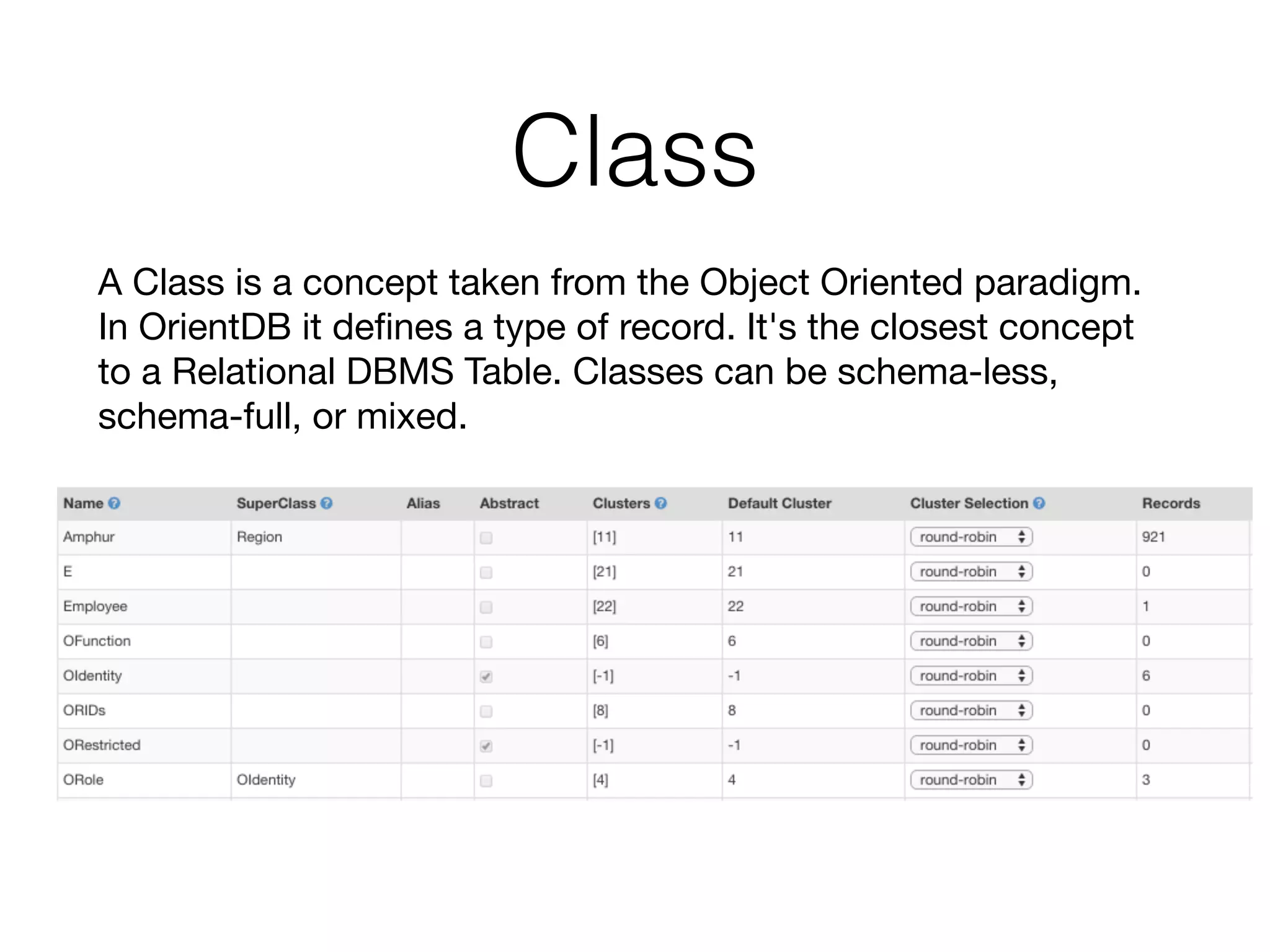 Class

A Class is a concept taken from the Object Oriented paradigm. In OrientDB it defines a type of record. It's the closest concept to a Relational DBMS Table. Classes can be schema-less, schema-full, or mixed.

| Name | SuperClass | Alias | Abstract | Clusters | Default Cluster | Cluster Selection | Records |
|---|---|---|---|---|---|---|---|
| Amphur | Region | | | [11] | 11 | round-robin | 921 |
| E | | | | [21] | 21 | round-robin | 0 |
| Employee | | | | [22] | 22 | round-robin | 1 |
| OFunction | | | | [6] | 6 | round-robin | 0 |
| OIdentity | | | | [-1] | -1 | round-robin | 6 |
| ORIDs | | | | [8] | 8 | round-robin | 0 |
| ORestricted | | | | [-1] | -1 | round-robin | 0 |
| ORole | OIdentity | | | [4] | 4 | round-robin | 3 |